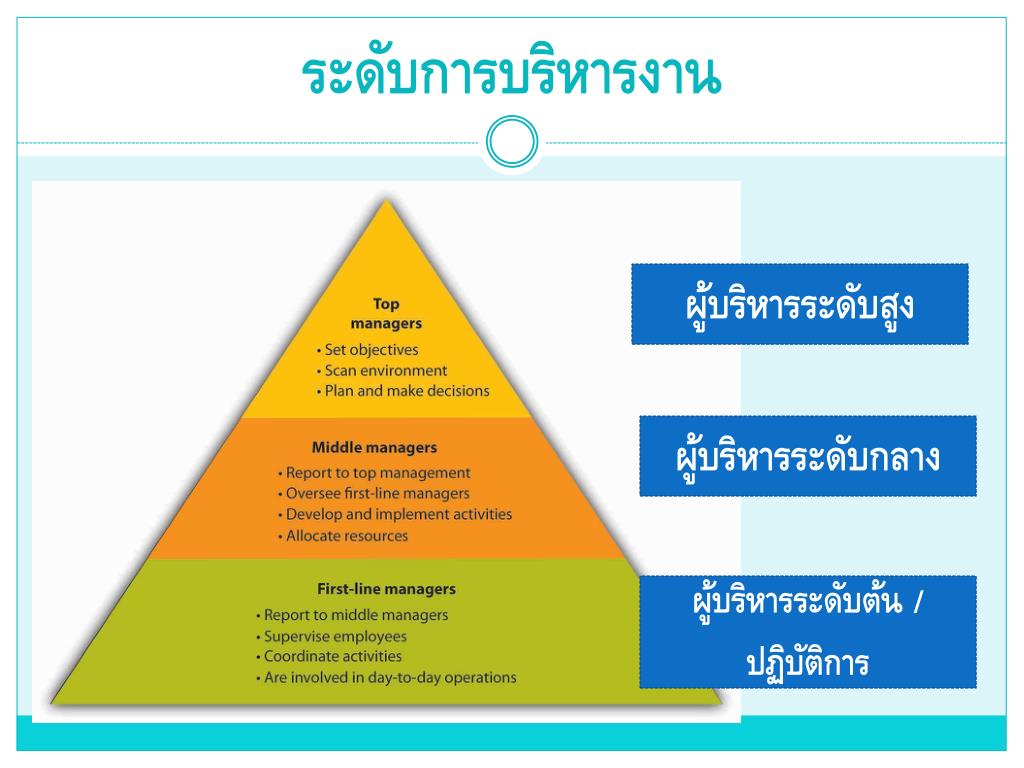 ระดับการบริหารงาน

Top managers
• Set objectives
• Scan environment
• Plan and make decisions

Middle managers
• Report to top management
• Oversee first-line managers
• Develop and implement activities
• Allocate resources

First-line managers
• Report to middle managers
• Supervise employees
• Coordinate activities
• Are involved in day-to-day operations

ผู้บริหารระดับสูง

ผู้บริหารระดับกลาง

ผู้บริหารระดับต้น / ปฏิบัติการ